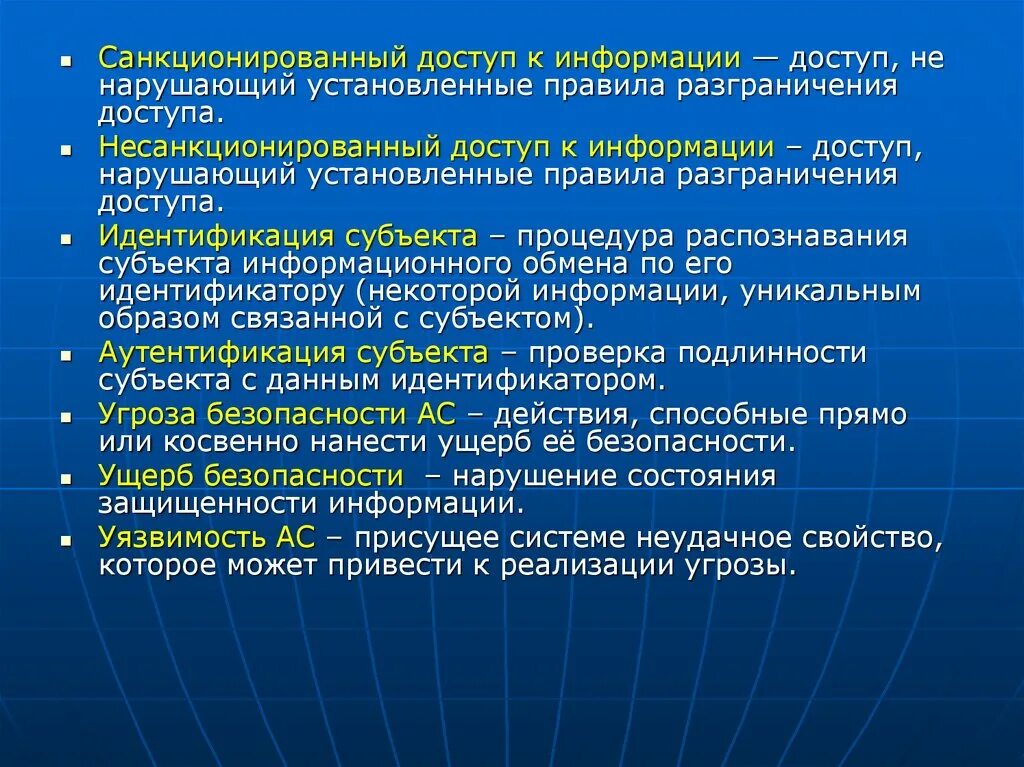 ▪ Санкционированный доступ к информации — доступ, не нарушающий установленные правила разграничения доступа.

▪ Несанкционированный доступ к информации – доступ, нарушающий установленные правила разграничения доступа.

▪ Идентификация субъекта – процедура распознавания субъекта информационного обмена по его идентификатору (некоторой информации, уникальным образом связанной с субъектом).

▪ Аутентификация субъекта – проверка подлинности субъекта с данным идентификатором.

▪ Угроза безопасности АС – действия, способные прямо или косвенно нанести ущерб её безопасности.

▪ Ущерб безопасности – нарушение состояния защищенности информации.

▪ Уязвимость АС – присущее системе неудачное свойство, которое может привести к реализации угрозы.